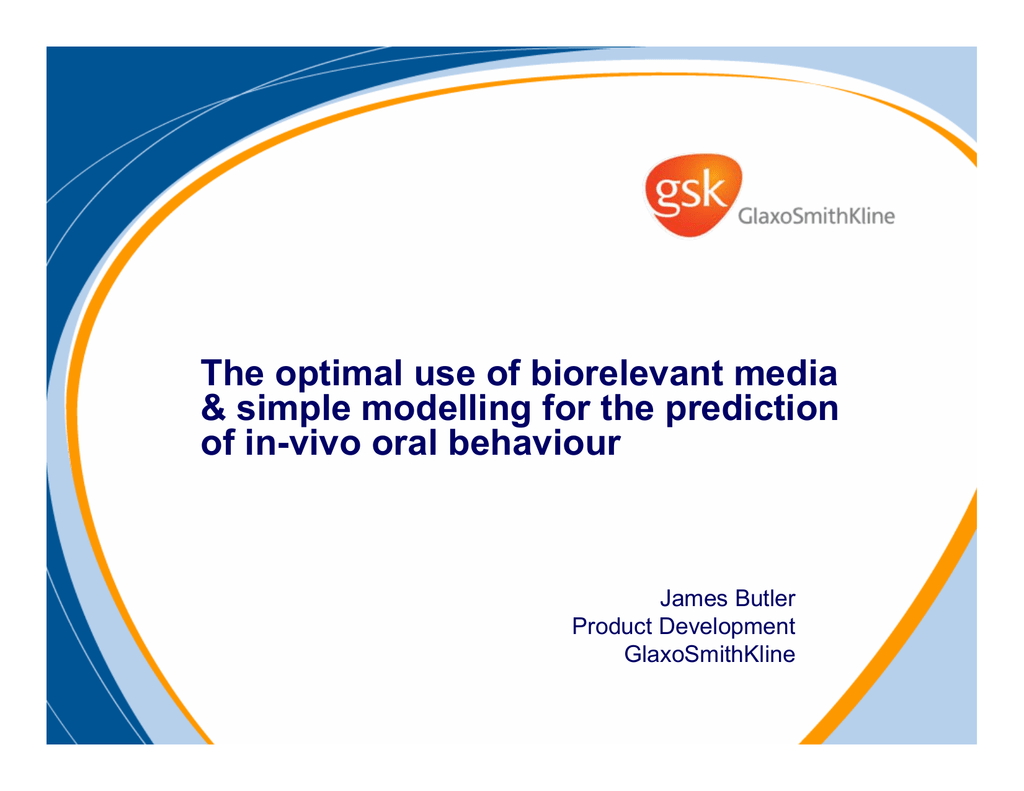 gsk GlaxoSmithKline

The optimal use of biorelevant media & simple modelling for the prediction of in-vivo oral behaviour

James Butler
Product Development
GlaxoSmithKline